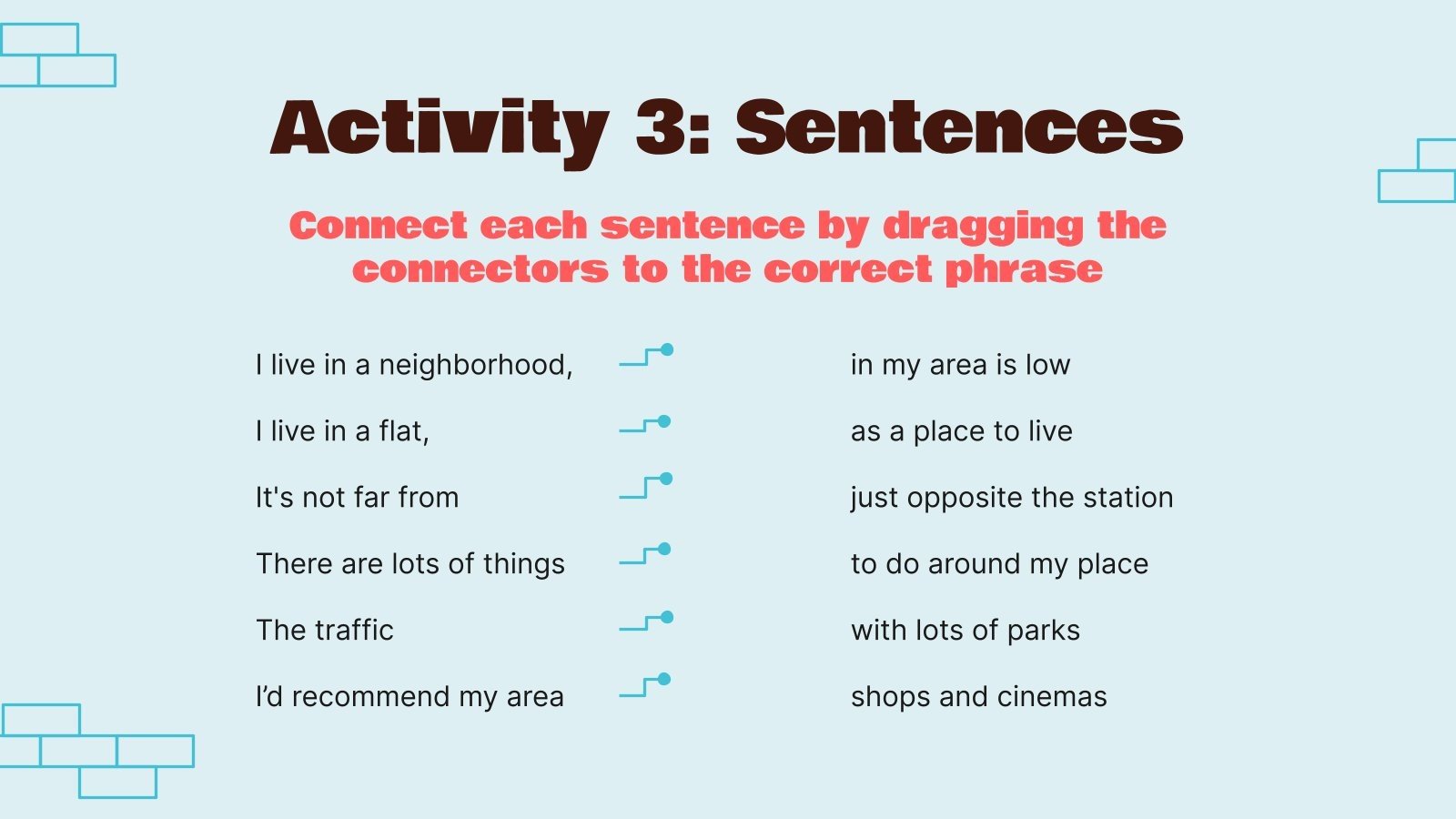 Activity 3: Sentences

Connect each sentence by dragging the connectors to the correct phrase

I live in a neighborhood,

I live in a flat,

It's not far from

There are lots of things

The traffic

I'd recommend my area

in my area is low

as a place to live

just opposite the station

to do around my place

with lots of parks

shops and cinemas